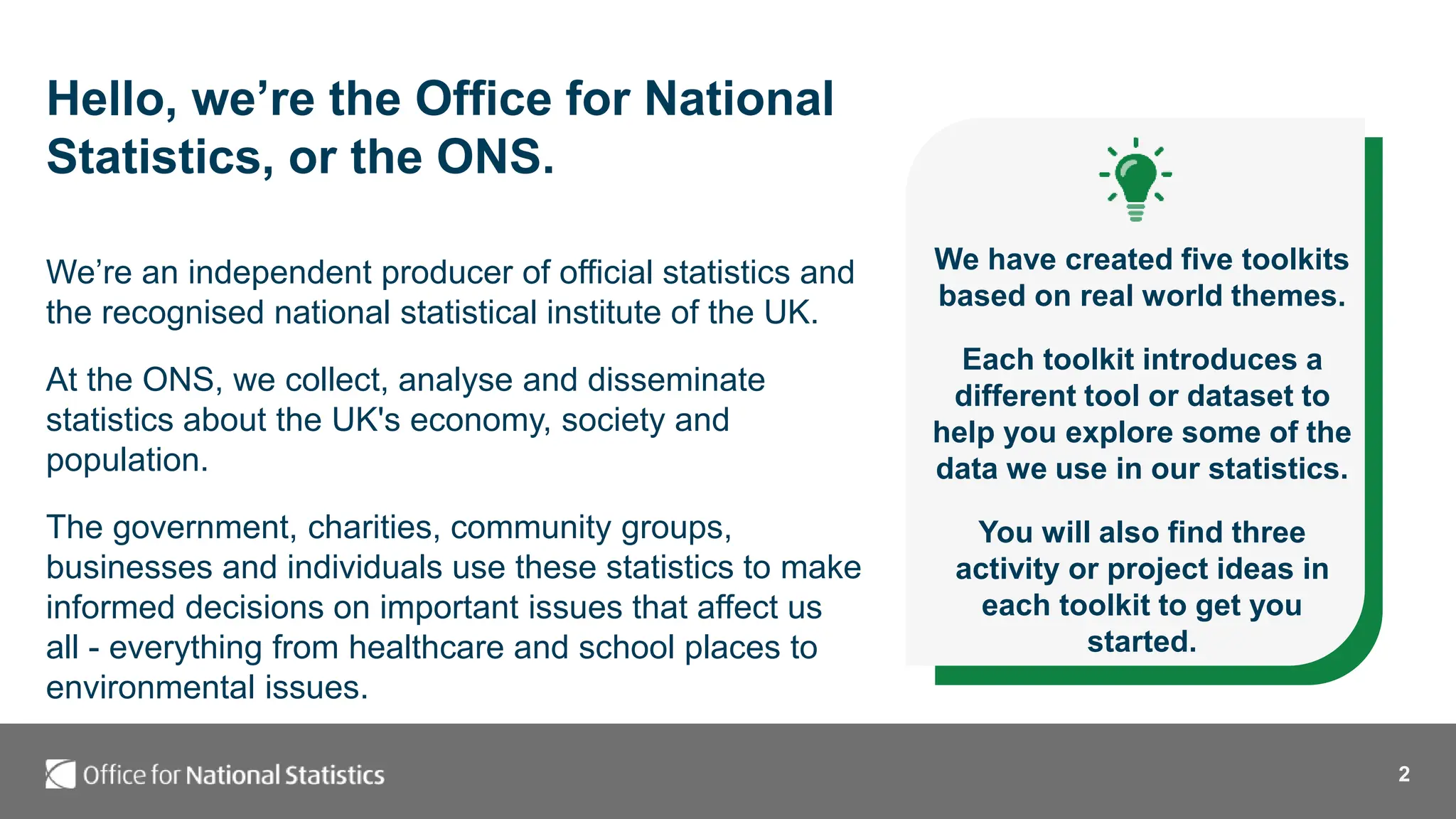 Hello, we’re the Office for National Statistics, or the ONS.

We’re an independent producer of official statistics and the recognised national statistical institute of the UK.

At the ONS, we collect, analyse and disseminate statistics about the UK's economy, society and population.

The government, charities, community groups, businesses and individuals use these statistics to make informed decisions on important issues that affect us all - everything from healthcare and school places to environmental issues.

We have created five toolkits based on real world themes.

Each toolkit introduces a different tool or dataset to help you explore some of the data we use in our statistics.

You will also find three activity or project ideas in each toolkit to get you started.

Office for National Statistics

2